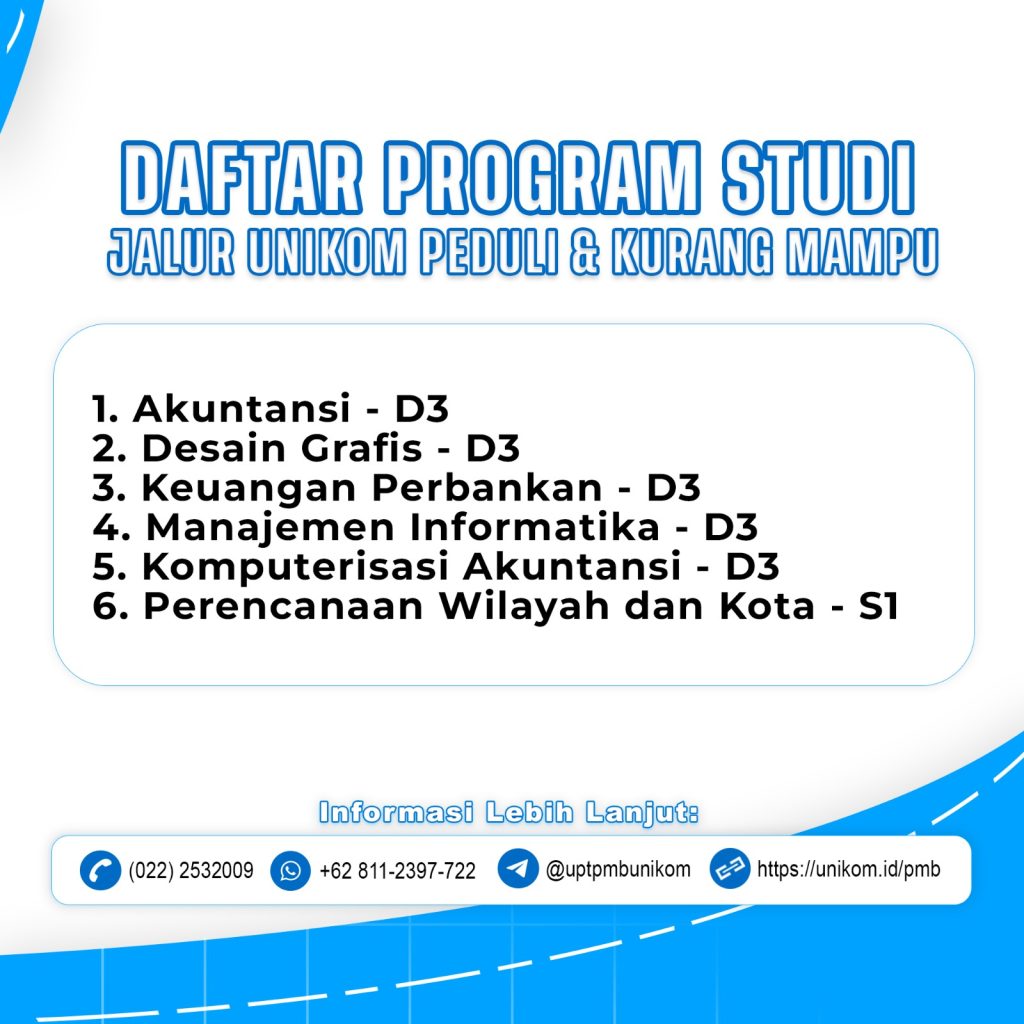 DAFTAR PROGRAM STUDI
JALUR UNIKOM PEDULI & KURANG MAMPU

1. Akuntansi - D3
2. Desain Grafis - D3
3. Keuangan Perbankan - D3
4. Manajemen Informatika - D3
5. Komputerisasi Akuntansi - D3
6. Perencanaan Wilayah dan Kota - S1

Informasi Lebih Lanjut:

(022) 2532009 +62 811-2397-722 @uptpmbunikom https://unikom.id/pmb